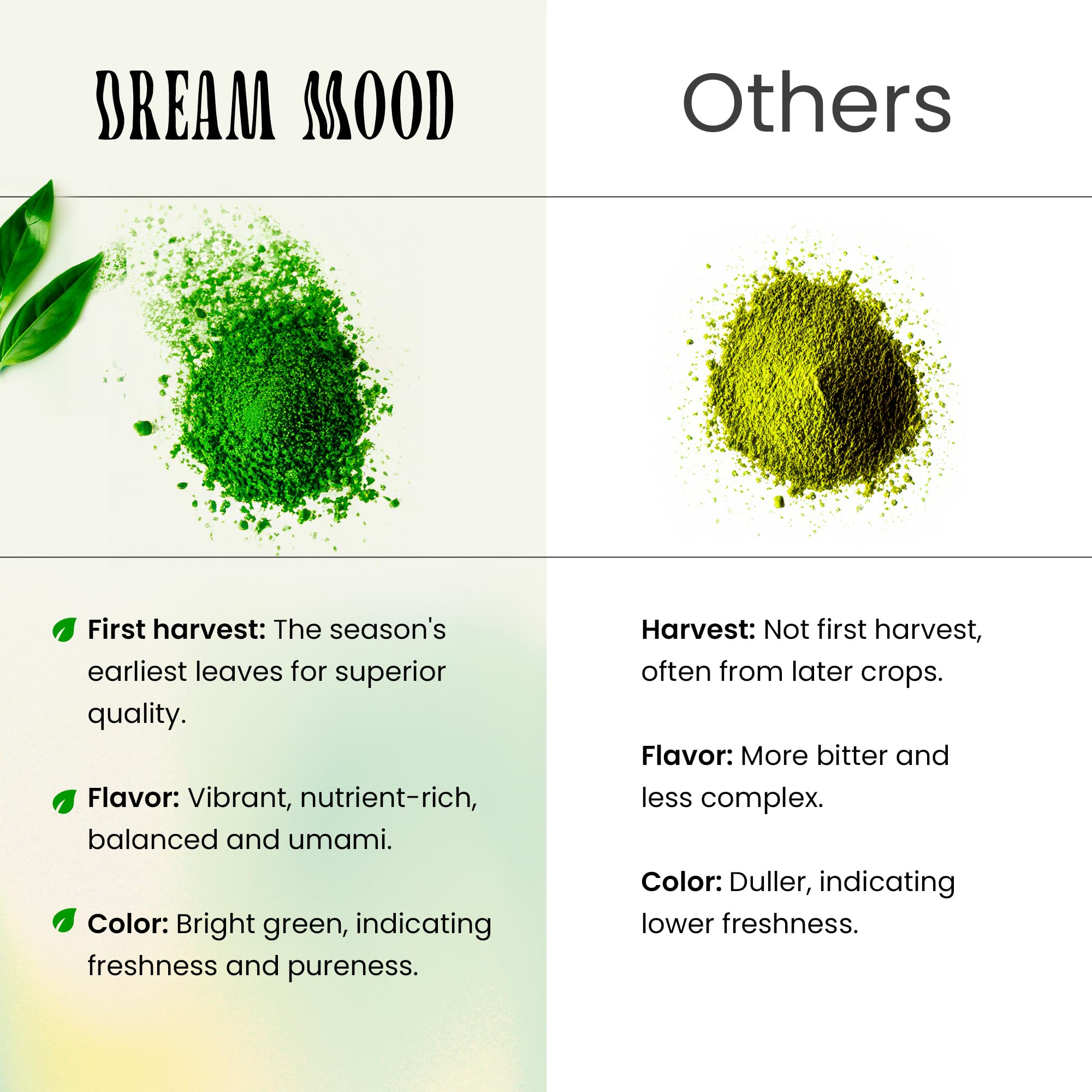 DREAM MOOD

First harvest: The season's earliest leaves for superior quality.

Flavor: Vibrant, nutrient-rich, balanced and umami.

Color: Bright green, indicating freshness and pureness.

Others

Harvest: Not first harvest, often from later crops.

Flavor: More bitter and less complex.

Color: Duller, indicating lower freshness.